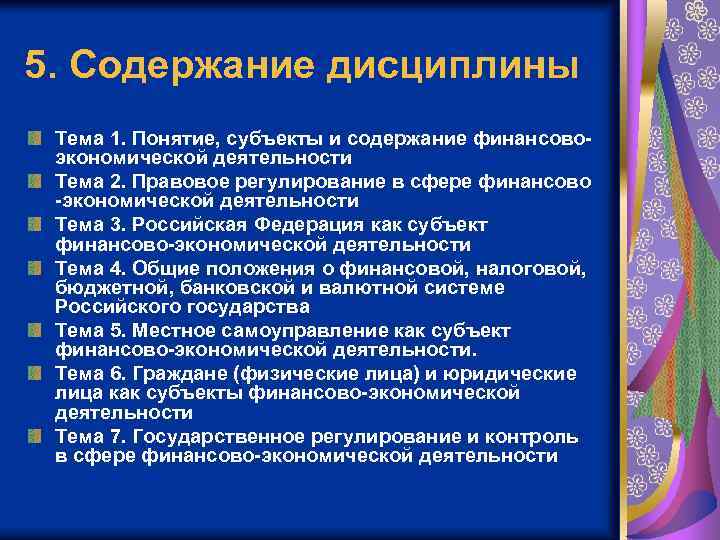 5. Содержание дисциплины

Тема 1. Понятие, субъекты и содержание финансово-экономической деятельности

Тема 2. Правовое регулирование в сфере финансово -экономической деятельности

Тема 3. Российская Федерация как субъект финансово-экономической деятельности

Тема 4. Общие положения о финансовой, налоговой, бюджетной, банковской и валютной системе Российского государства

Тема 5. Местное самоуправление как субъект финансово-экономической деятельности.

Тема 6. Граждане (физические лица) и юридические лица как субъекты финансово-экономической деятельности

Тема 7. Государственное регулирование и контроль в сфере финансово-экономической деятельности